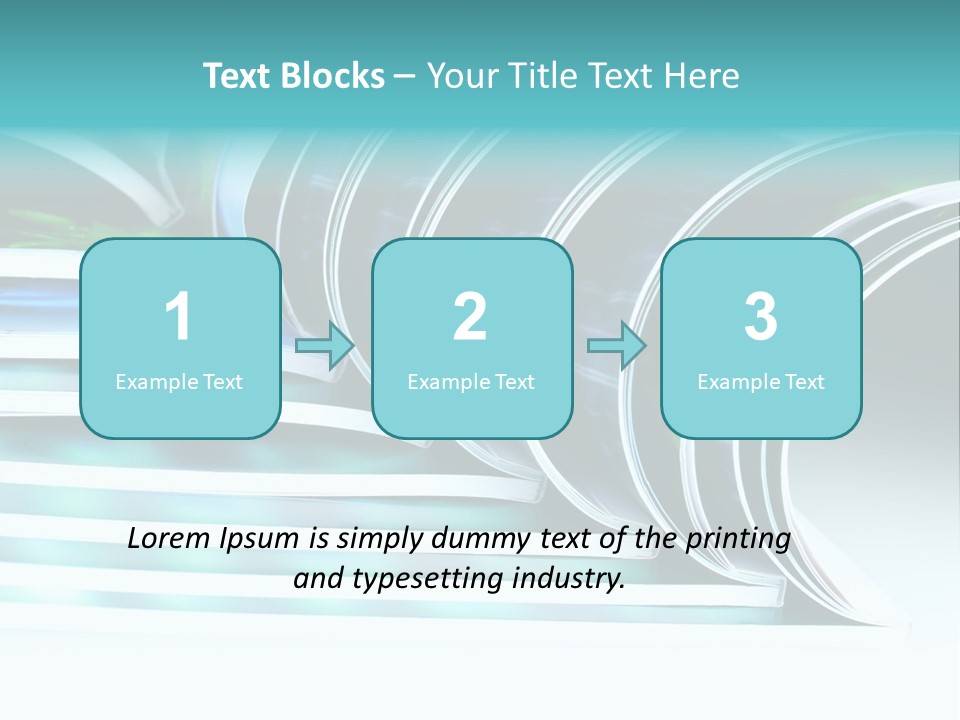 Text Blocks – Your Title Text Here

1
Example Text

2
Example Text

3
Example Text

Lorem Ipsum is simply dummy text of the printing and typesetting industry.